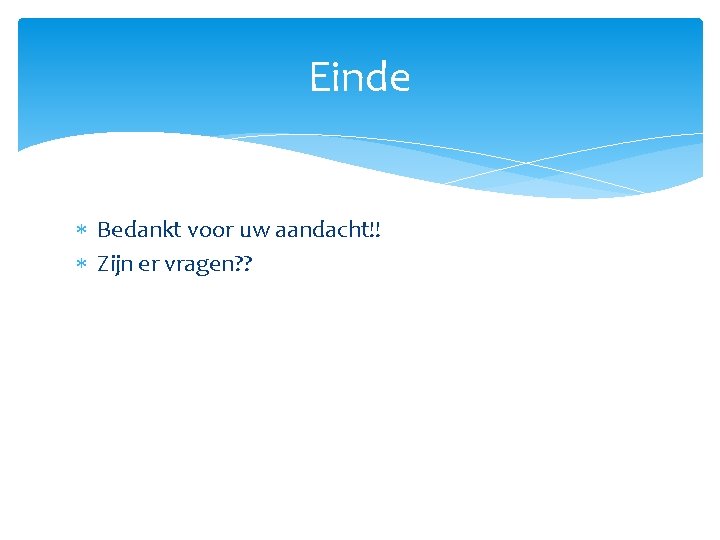 Einde

* Bedankt voor uw aandacht!!
* Zijn er vragen??